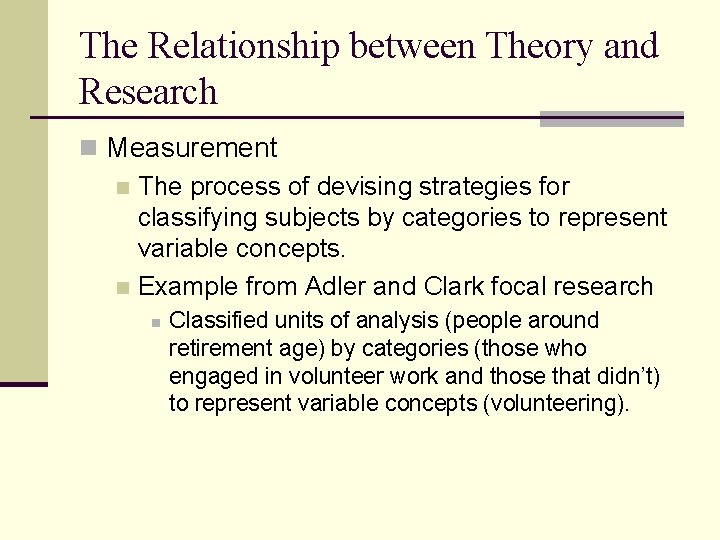 The Relationship between Theory and Research

Measurement

The process of devising strategies for classifying subjects by categories to represent variable concepts.

Example from Adler and Clark focal research

Classified units of analysis (people around retirement age) by categories (those who engaged in volunteer work and those that didn’t) to represent variable concepts (volunteering).